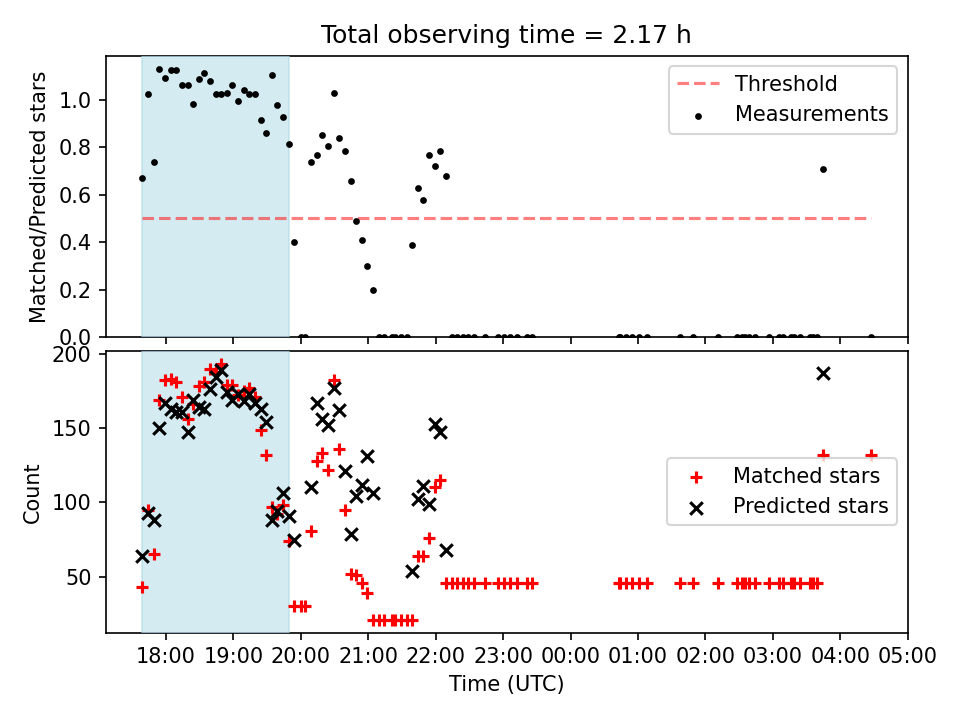 Total observing time = 2.17 h

Matched/Predicted stars

1.0
0.8
0.6
0.4
0.2
0.0

Threshold
Measurements

Count

200
150
100
50

Matched stars
Predicted stars

18:00 19:00 20:00 21:00 22:00 23:00 00:00 01:00 02:00 03:00 04:00 05:00

Time (UTC)